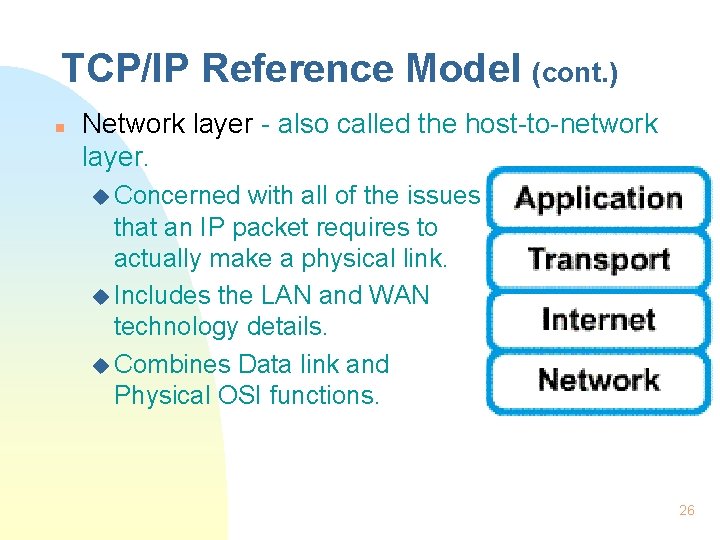 TCP/IP Reference Model (cont.)

Network layer - also called the host-to-network layer.

Concerned with all of the issues that an IP packet requires to actually make a physical link.

Includes the LAN and WAN technology details.

Combines Data link and Physical OSI functions.

Application

Transport

Internet

Network

26